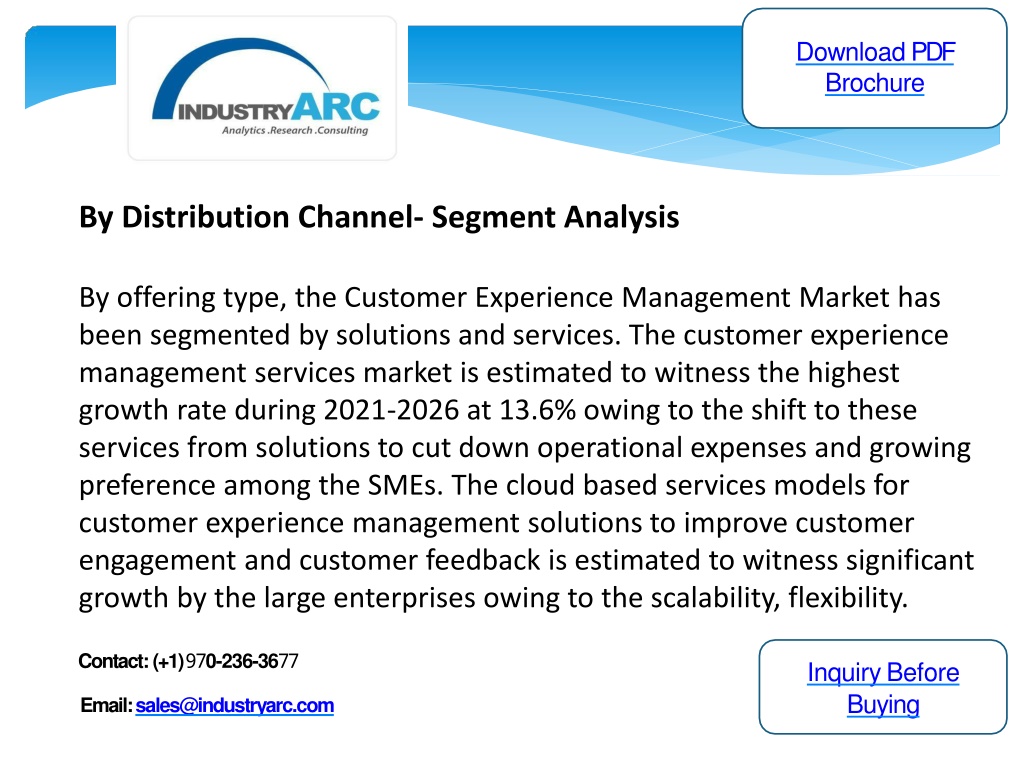 INDUSTRYARC
Analytics .Research .Consulting

Download PDF Brochure

By Distribution Channel- Segment Analysis

By offering type, the Customer Experience Management Market has been segmented by solutions and services. The customer experience management services market is estimated to witness the highest growth rate during 2021-2026 at 13.6% owing to the shift to these services from solutions to cut down operational expenses and growing preference among the SMEs. The cloud based services models for customer experience management solutions to improve customer engagement and customer feedback is estimated to witness significant growth by the large enterprises owing to the scalability, flexibility.

Contact: (+1)970-236-3677

Email: sales@industryarc.com

Inquiry Before Buying